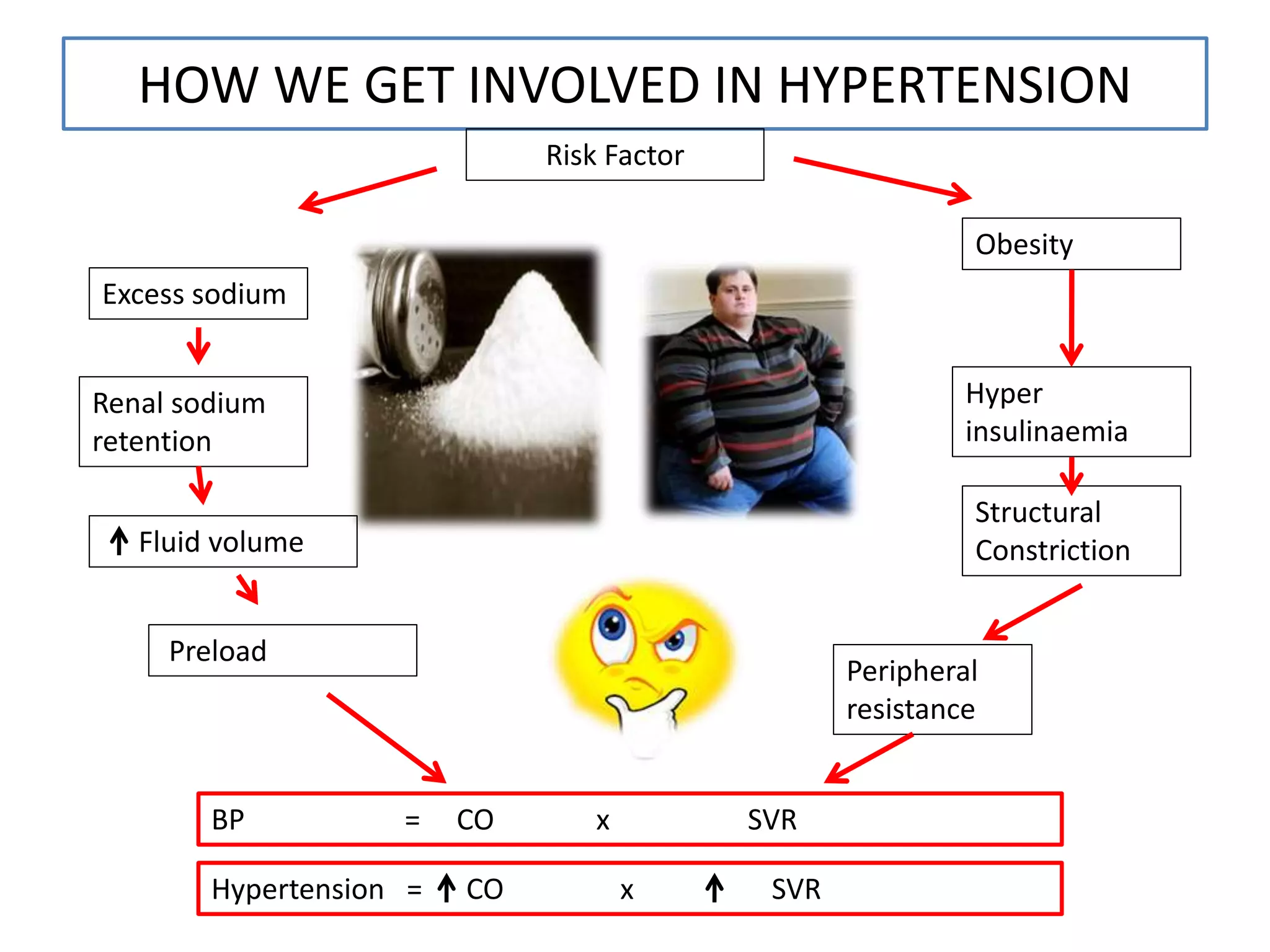 HOW WE GET INVOLVED IN HYPERTENSION

Risk Factor

Excess sodium

Renal sodium retention

↑ Fluid volume

Preload

Obesity

Hyper insulinaemia

Structural Constriction

Peripheral resistance

BP = CO x SVR

Hypertension = ↑ CO x ↑ SVR